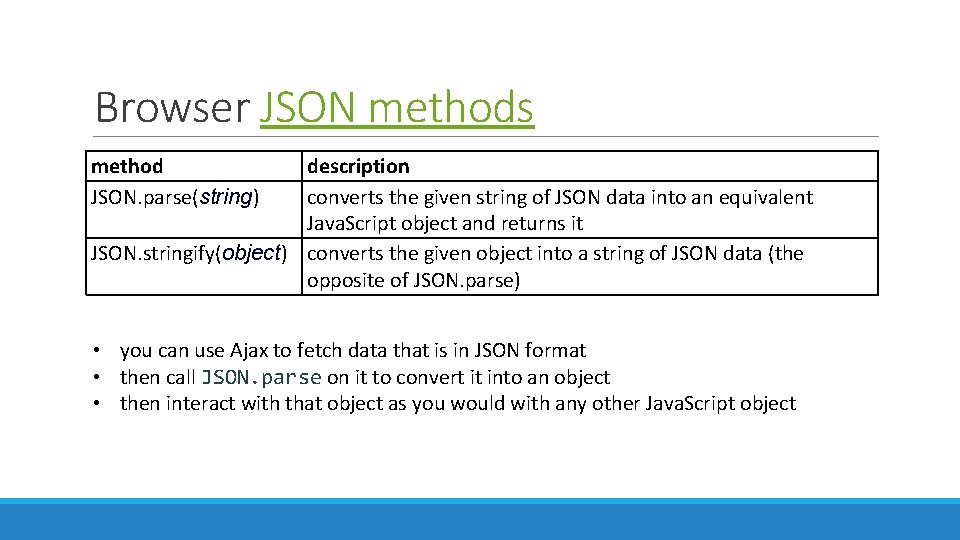 Browser JSON methods

| method | description |
|---|---|
| JSON.parse(string) | converts the given string of JSON data into an equivalent JavaScript object and returns it |
| JSON.stringify(object) | converts the given object into a string of JSON data (the opposite of JSON.parse) |

• you can use Ajax to fetch data that is in JSON format
• then call JSON.parse on it to convert it into an object
• then interact with that object as you would with any other JavaScript object